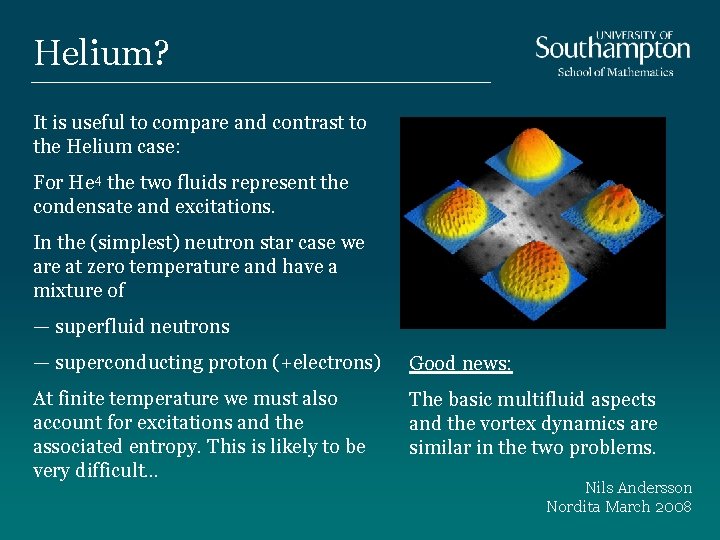 Helium?

UNIVERSITY OF Southampton
School of Mathematics

It is useful to compare and contrast to the Helium case:

For $He^4$ the two fluids represent the condensate and excitations.

In the (simplest) neutron star case we are at zero temperature and have a mixture of

— superfluid neutrons

— superconducting proton (+electrons)

At finite temperature we must also account for excitations and the associated entropy. This is likely to be very difficult..

Good news:

The basic multifluid aspects and the vortex dynamics are similar in the two problems.

Nils Andersson
Nordita March 2008